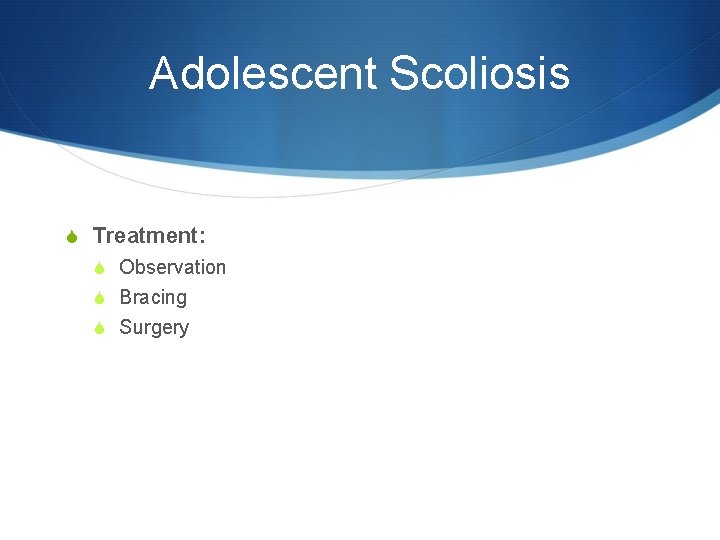 Adolescent Scoliosis

Treatment:
Observation
Bracing
Surgery